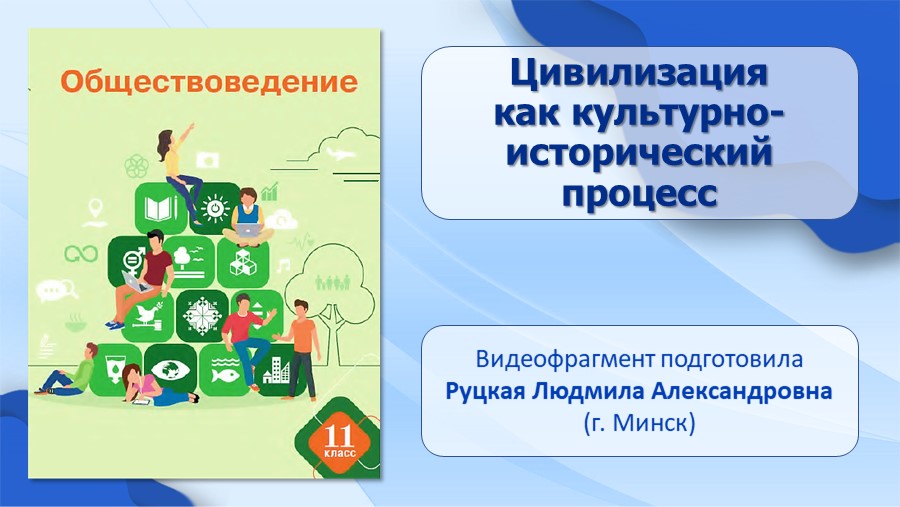 Обществоведение

11
класс

Цивилизация как культурно-исторический процесс

Видеофрагмент подготовила
Руцкая Людмила Александровна
(г. Минск)